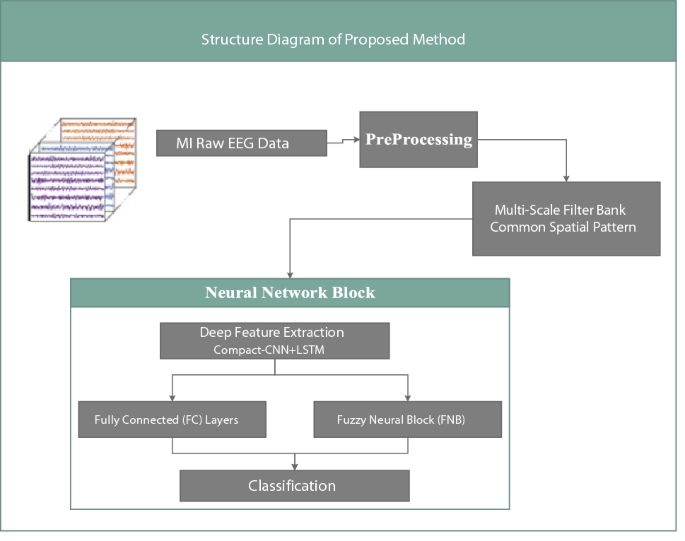 Structure Diagram of Proposed Method

MI Raw EEG Data

PreProcessing

Multi-Scale Filter Bank Common Spatial Pattern

Neural Network Block

Deep Feature Extraction
Compact-CNN+LSTM

Fully Connected (FC) Layers

Fuzzy Neural Block (FNB)

Classification